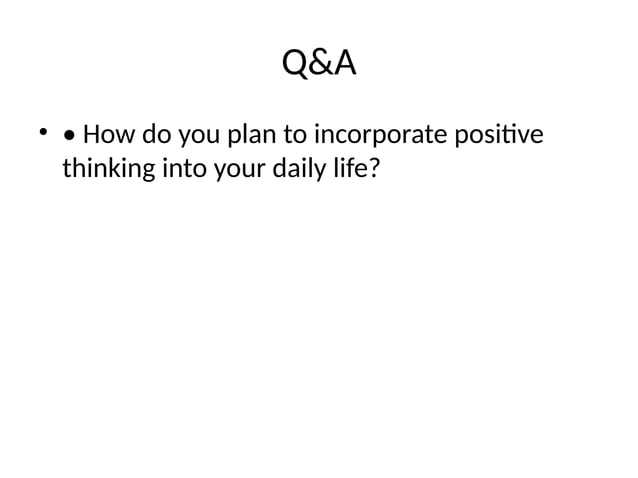 Q&A

• • How do you plan to incorporate positive thinking into your daily life?